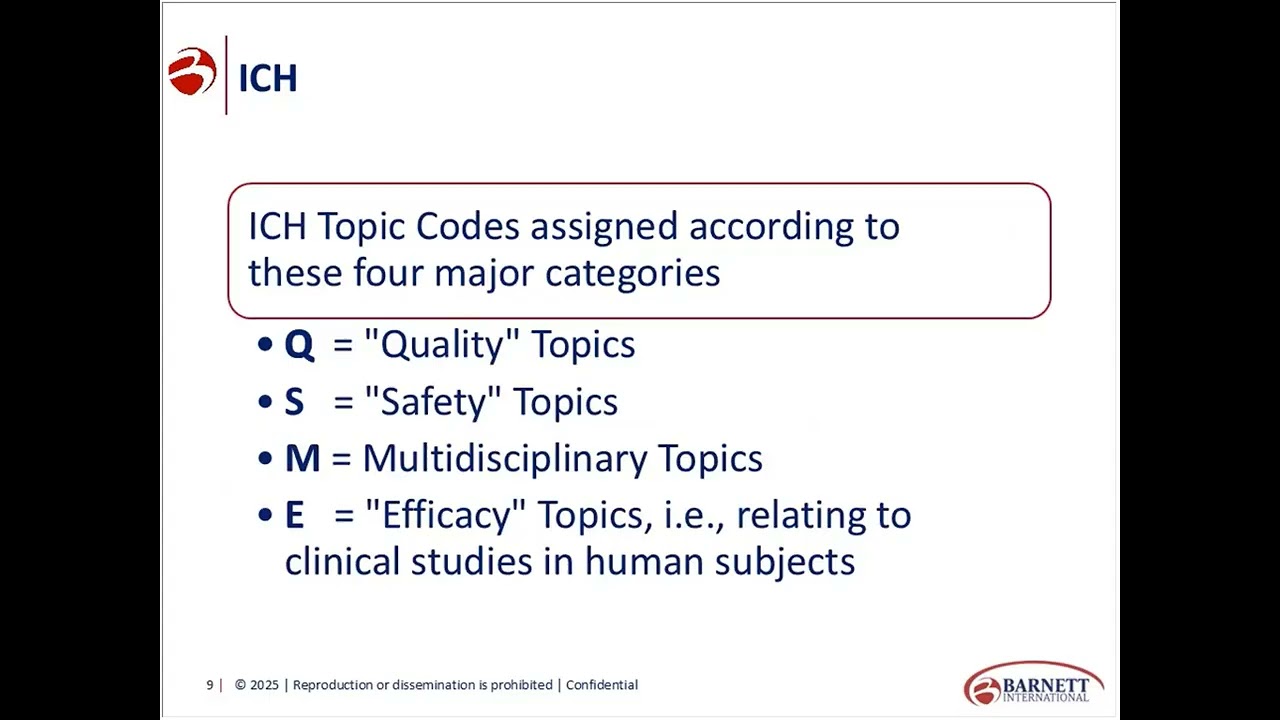 ICH

ICH Topic Codes assigned according to these four major categories

• Q = "Quality" Topics
• S = "Safety" Topics
• M = Multidisciplinary Topics
• E = "Efficacy" Topics, i.e., relating to clinical studies in human subjects

9 | © 2025 | Reproduction or dissemination is prohibited | Confidential

BARNETT INTERNATIONAL